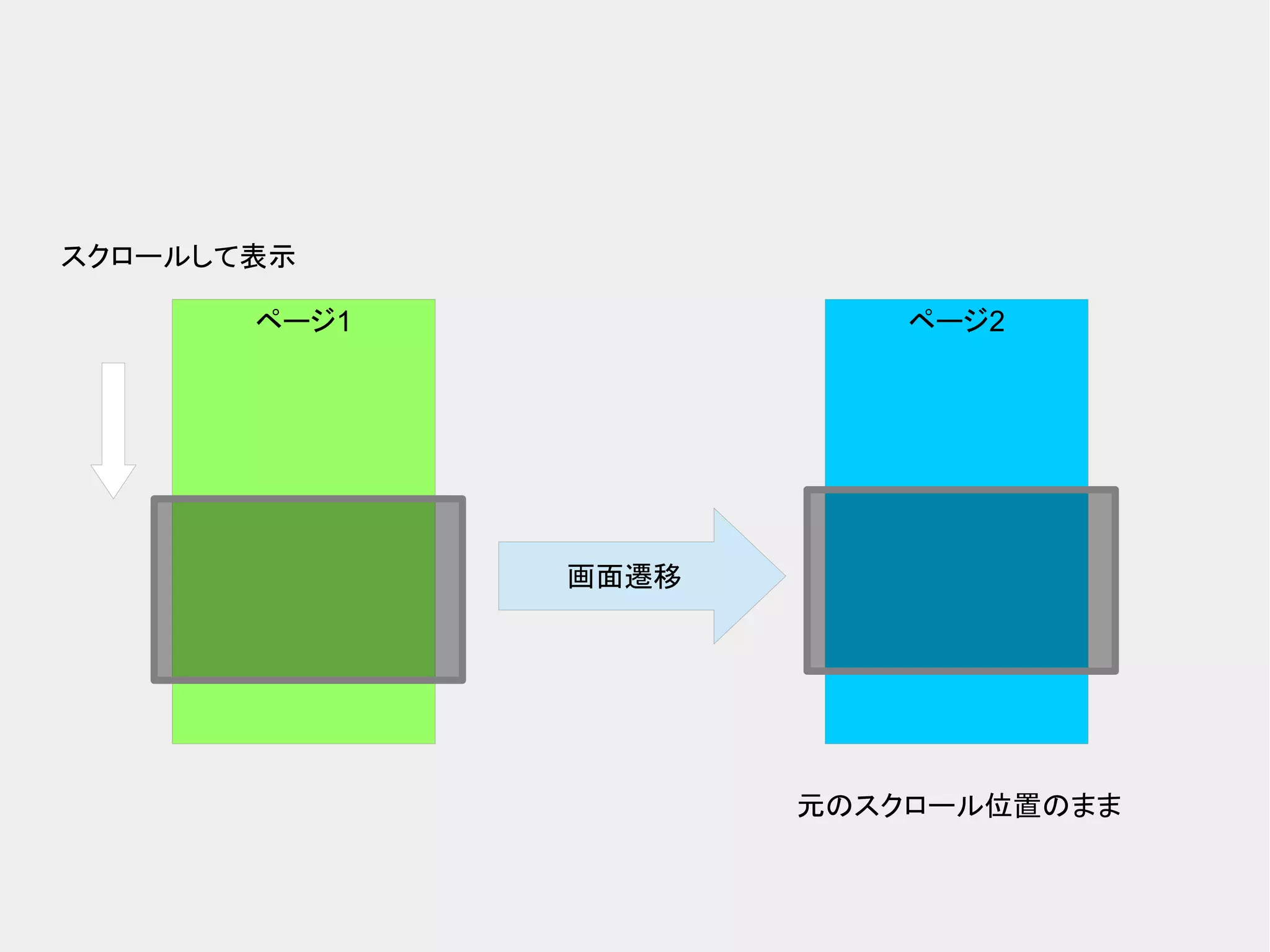 スクロールして表示

ページ1

画面遷移

ページ2

元のスクロール位置のまま